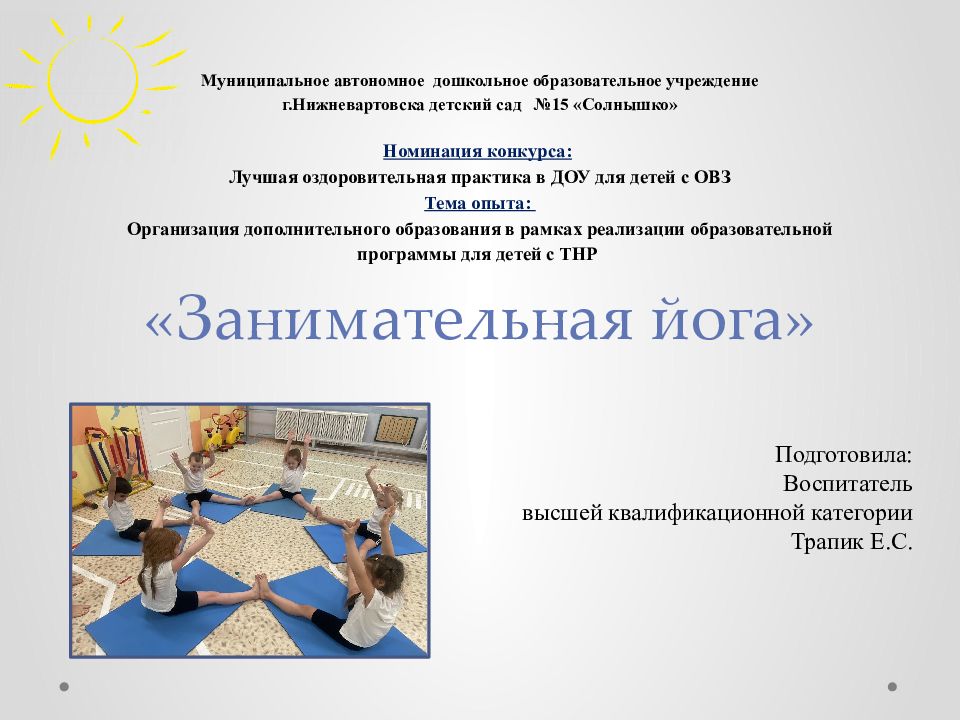 Муниципальное автономное дошкольное образовательное учреждение г.Нижневартовска детский сад №15 «Солнышко»

Номинация конкурса:
Лучшая оздоровительная практика в ДОУ для детей с ОВЗ
Тема опыта:
Организация дополнительного образования в рамках реализации образовательной программы для детей с ТНР

«Занимательная йога»

Подготовила:
Воспитатель
высшей квалификационной категории
Трапик Е.С.